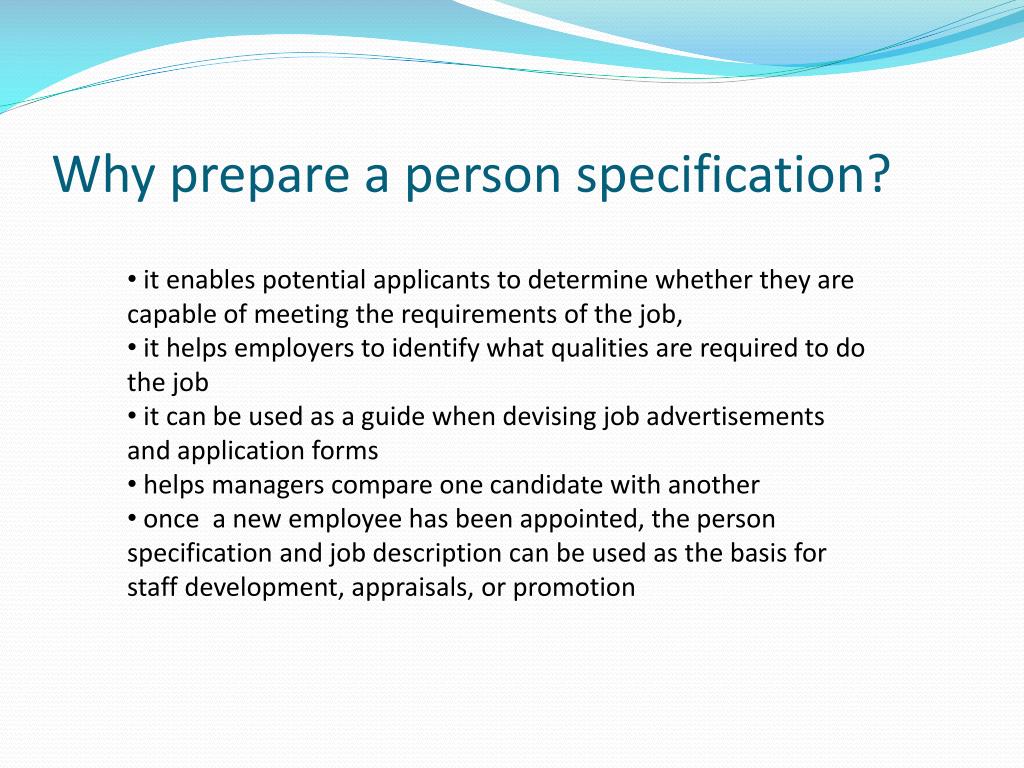 Why prepare a person specification?

• it enables potential applicants to determine whether they are capable of meeting the requirements of the job,
• it helps employers to identify what qualities are required to do the job
• it can be used as a guide when devising job advertisements and application forms
• helps managers compare one candidate with another
• once a new employee has been appointed, the person specification and job description can be used as the basis for staff development, appraisals, or promotion